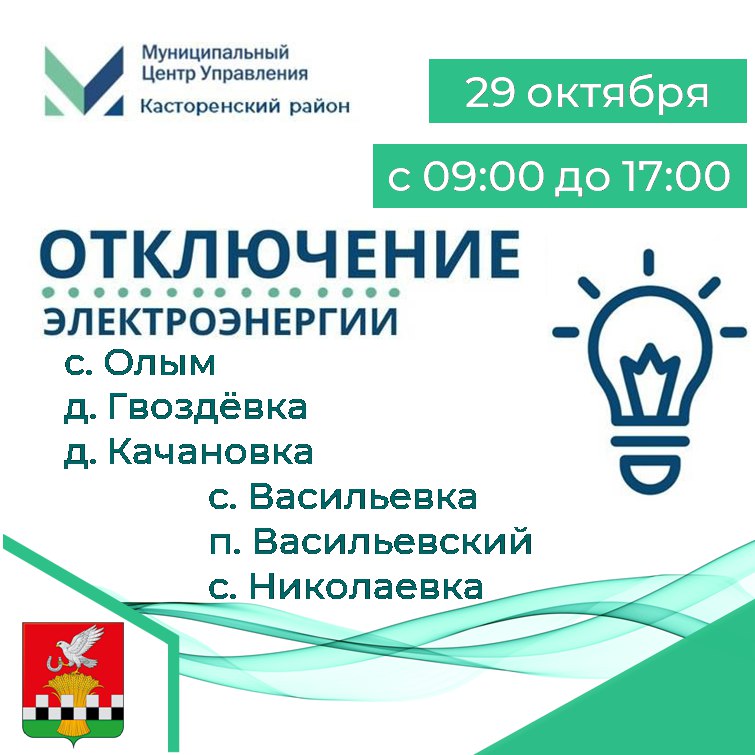 Муниципальный Центр Управления
Касторенский район

29 октября

с 09:00 до 17:00

ОТКЛЮЧЕНИЕ
ЭЛЕКТРОЭНЕРГИИ

с. Олым
д. Гвоздёвка
д. Качановка
с. Васильевка
п. Васильевский
с. Николаевка